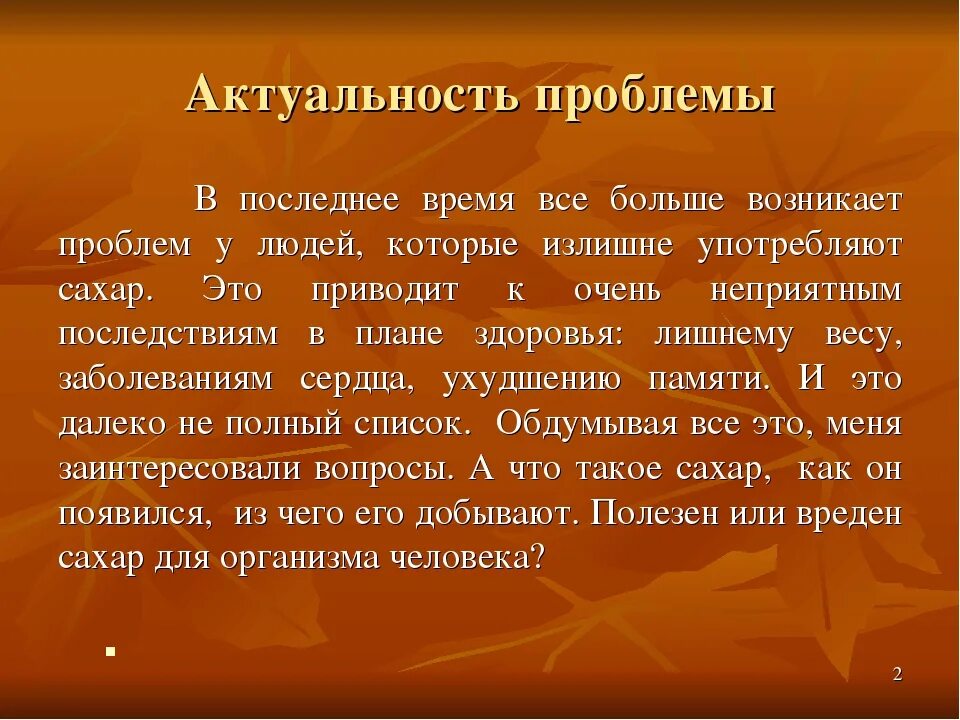 Актуальность проблемы

В последнее время все больше возникает проблем у людей, которые излишне употребляют сахар. Это приводит к очень неприятным последствиям в плане здоровья: лишнему весу, заболеваниям сердца, ухудшению памяти. И это далеко не полный список. Обдумывая все это, меня заинтересовали вопросы. А что такое сахар, как он появился, из чего его добывают. Полезен или вреден сахар для организма человека?

2